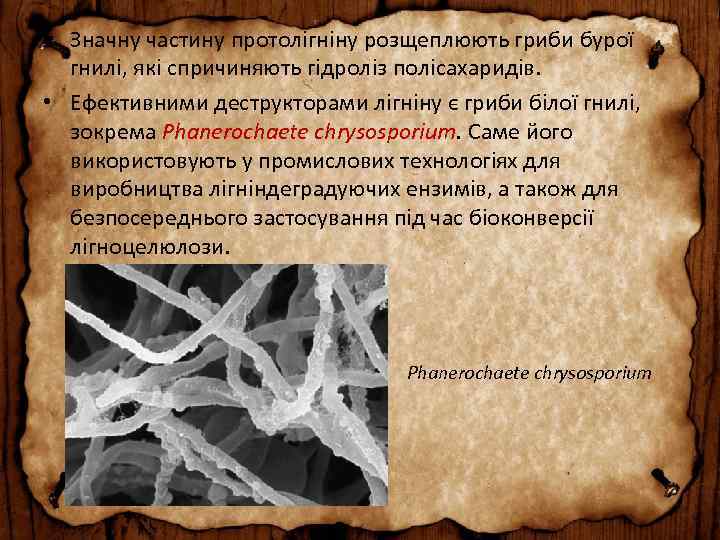 • Значну частину протолігніну розщеплюють гриби бурої гнилі, які спричиняють гідроліз полісахаридів.

• Ефективними деструкторами лігніну є гриби білої гнилі, зокрема Phanerochaete chrysosporium. Саме його використовують у промислових технологіях для виробництва лігніндеградуючих ензимів, а також для безпосереднього застосування під час біоконверсії лігноцелюлози.

Phanerochaete chrysosporium